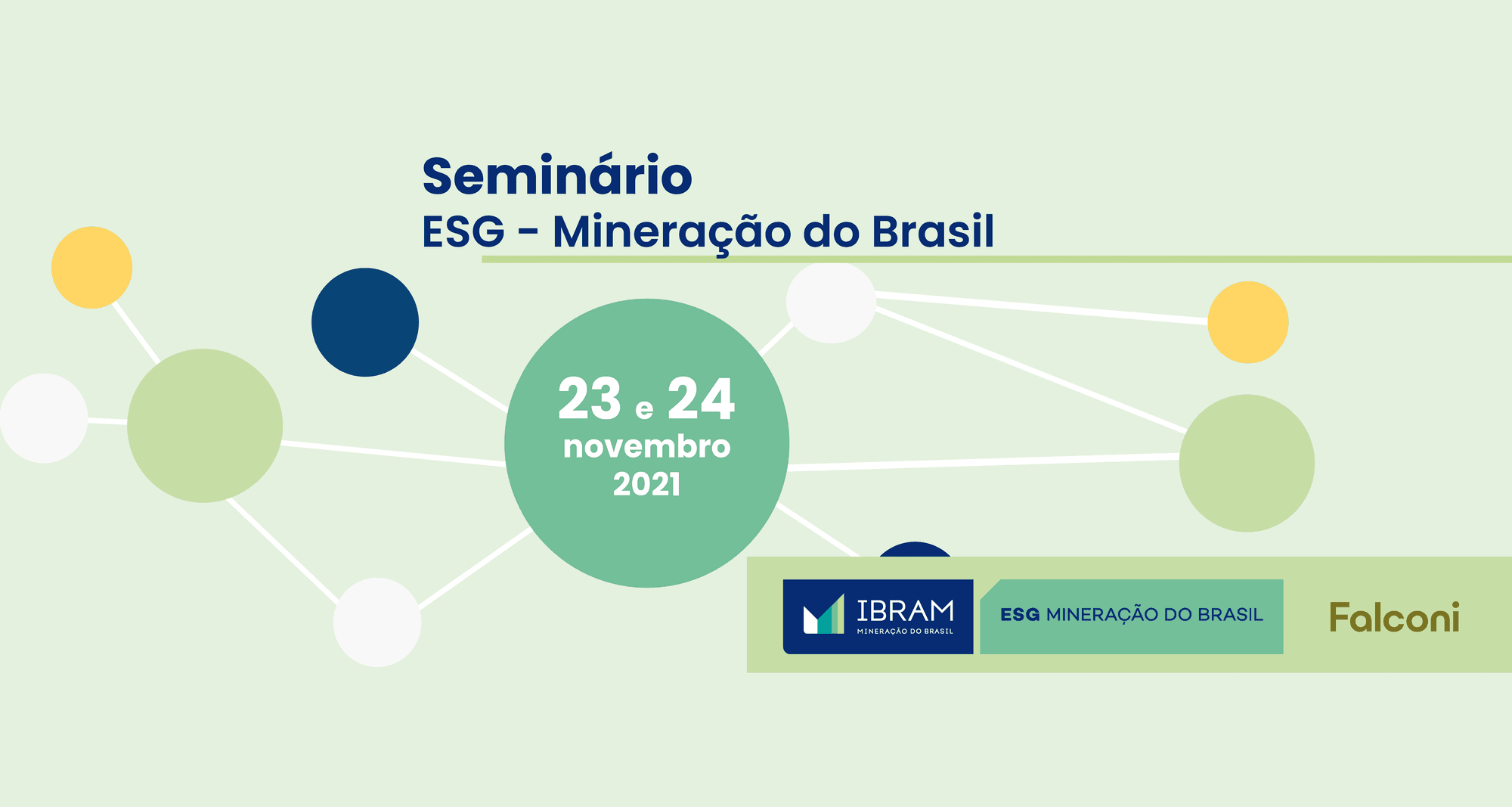 Seminário
ESG - Mineração do Brasil

23 e 24
novembro
2021

IBRAM
MINERAÇÃO DO BRASIL

ESG MINERAÇÃO DO BRASIL

Falconi